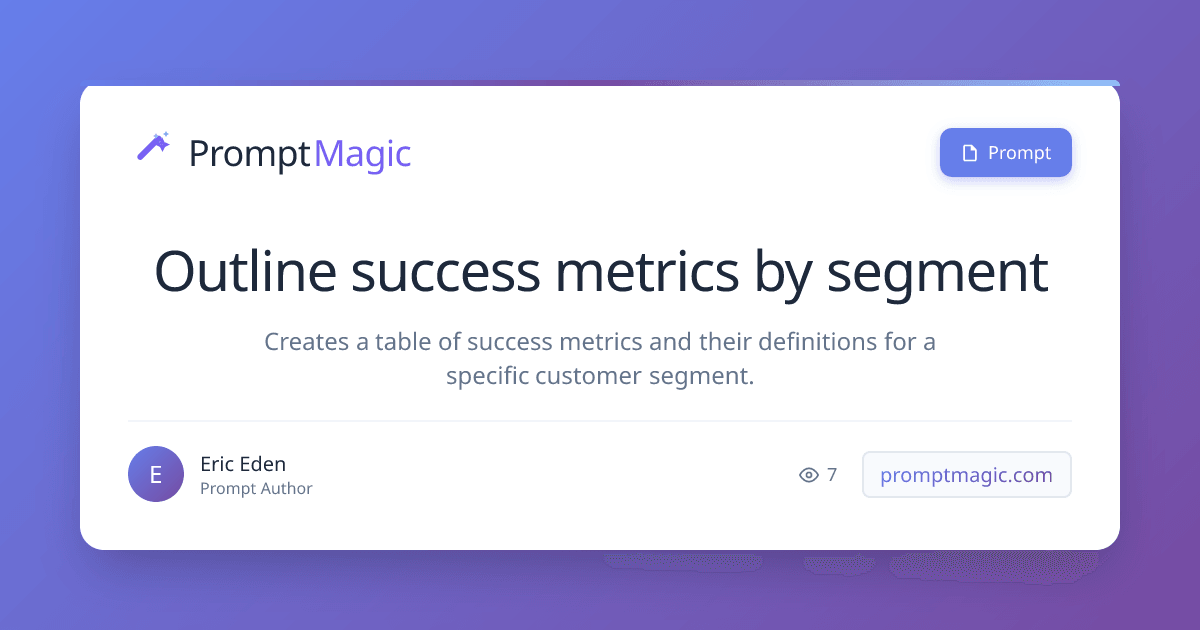 PromptMagic

Prompt

Outline success metrics by segment

Creates a table of success metrics and their definitions for a specific customer segment.

E

Eric Eden
Prompt Author

7

promptmagic.com